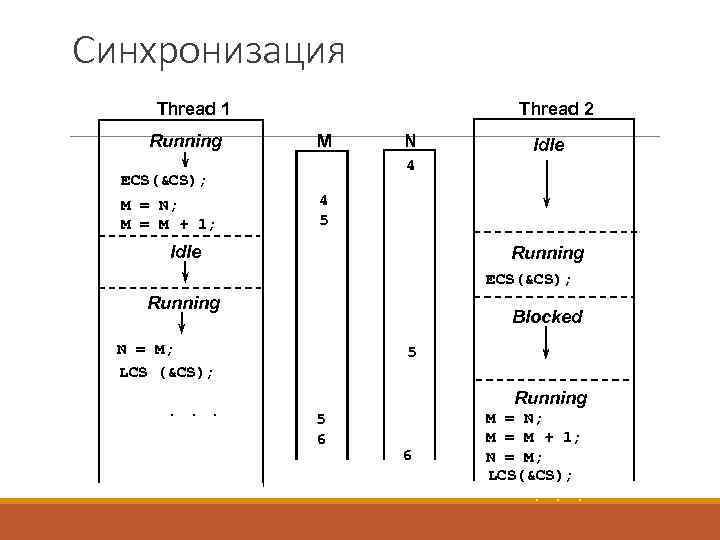 Синхронизация

Thread 1

Running

ECS(&CS);

M = N;
M = M + 1;

Idle

Running

N = M;
LCS (&CS);

. . .

M

4
5

5
6

N

4

5

6

Thread 2

Idle

Running

ECS(&CS);

Blocked

Running

M = N;
M = M + 1;
N = M;
LCS(&CS);

. . .